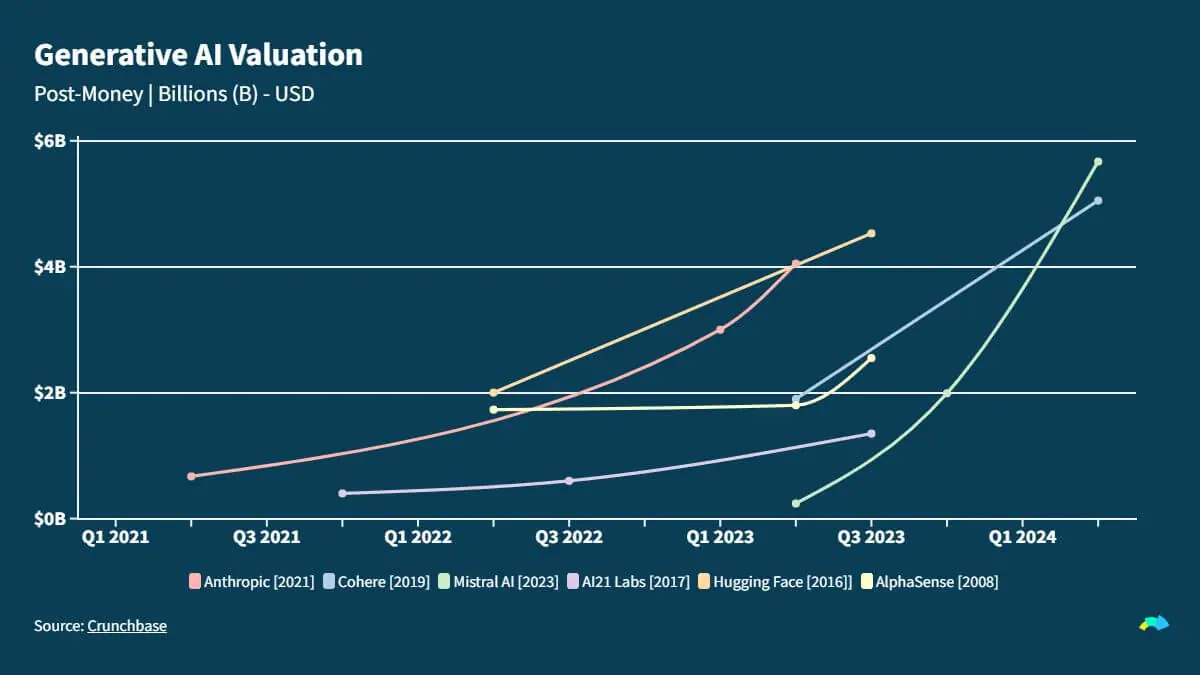 Generative AI Valuation
Post-Money | Billions (B) - USD

$6B
$4B
$2B
$0B

Q1 2021
Q3 2021
Q1 2022
Q3 2022
Q1 2023
Q3 2023
Q1 2024

Anthropic [2021] Cohere [2019] Mistral AI [2023] AI21 Labs [2017] Hugging Face [2016]] AlphaSense [2008]

Source: Crunchbase